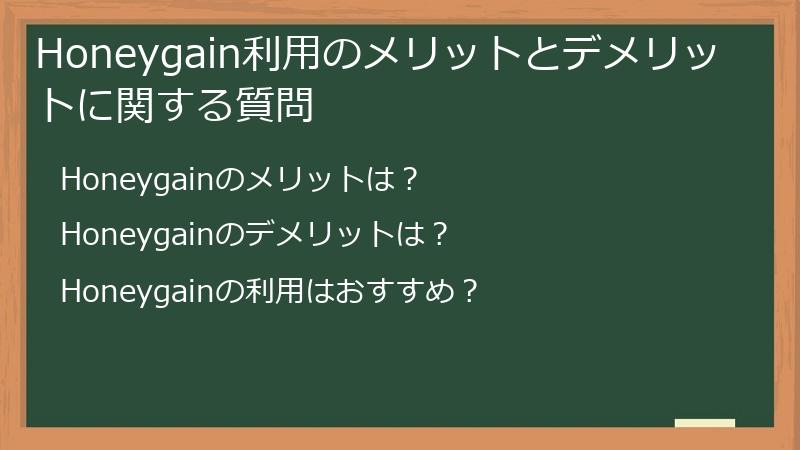 Honeygain利用のメリットとデメリットに関する質問

Honeygainのメリットは？

Honeygainのデメリットは？

Honeygainの利用はおすすめ？